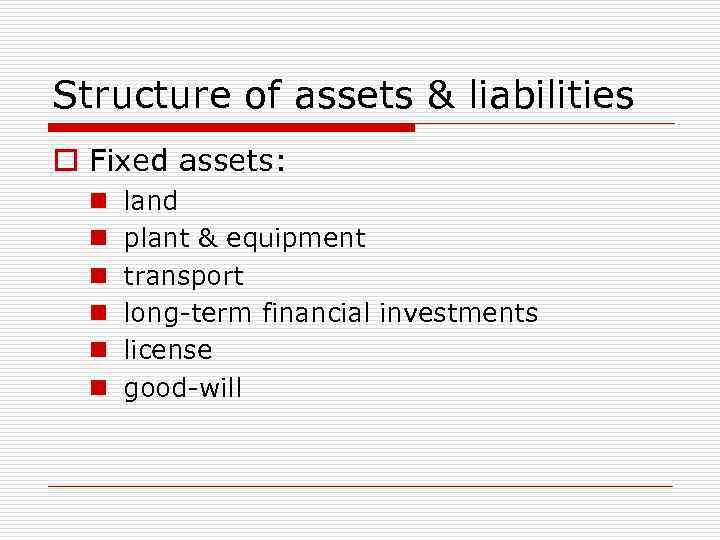 Structure of assets & liabilities

Fixed assets:

land
plant & equipment
transport
long-term financial investments
license
good-will